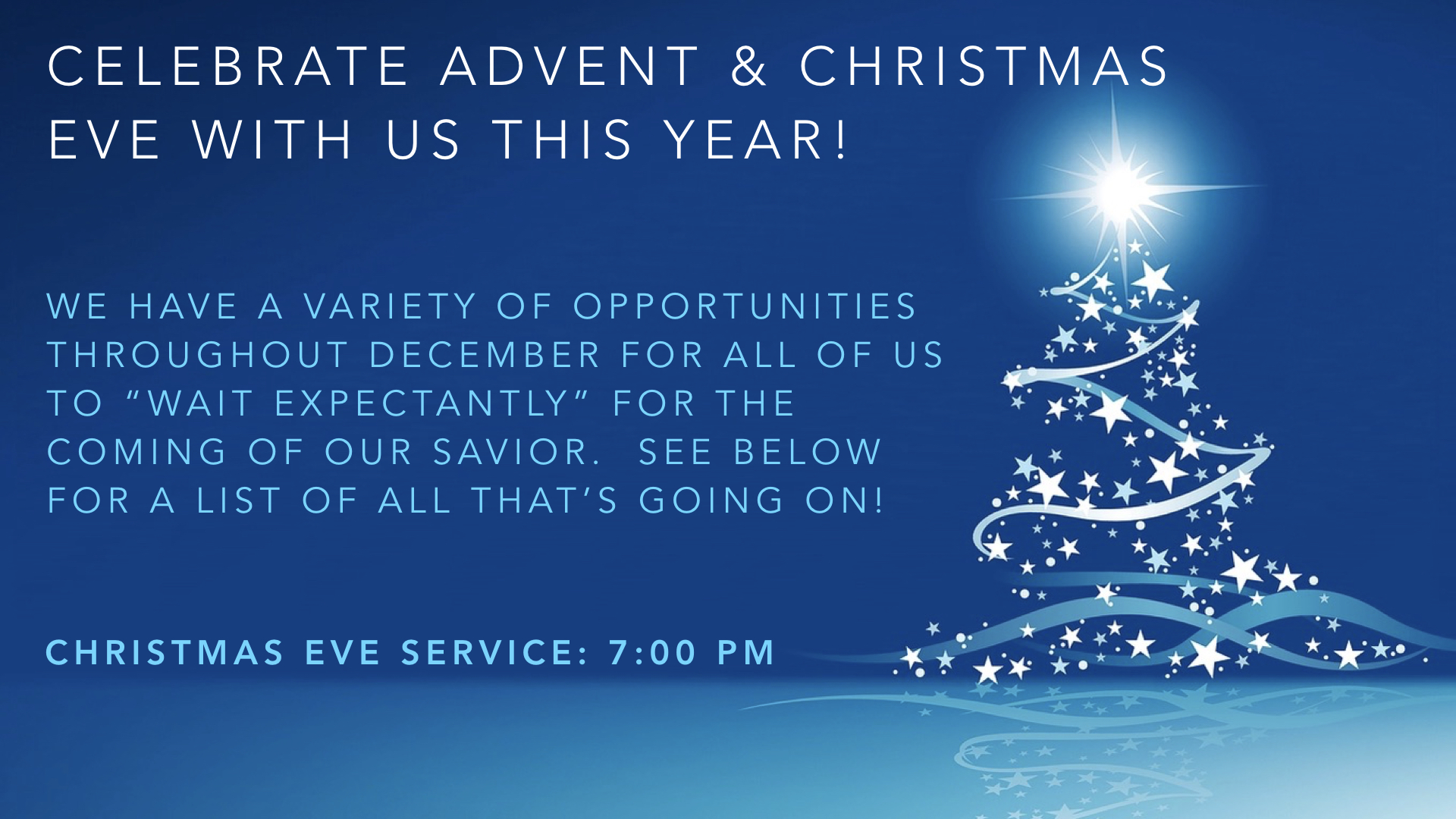 CELEBRATE ADVENT & CHRISTMAS EVE WITH US THIS YEAR!

WE HAVE A VARIETY OF OPPORTUNITIES THROUGHOUT DECEMBER FOR ALL OF US TO “WAIT EXPECTANTLY” FOR THE COMING OF OUR SAVIOR. SEE BELOW FOR A LIST OF ALL THAT’S GOING ON!

CHRISTMAS EVE SERVICE: 7:00 PM